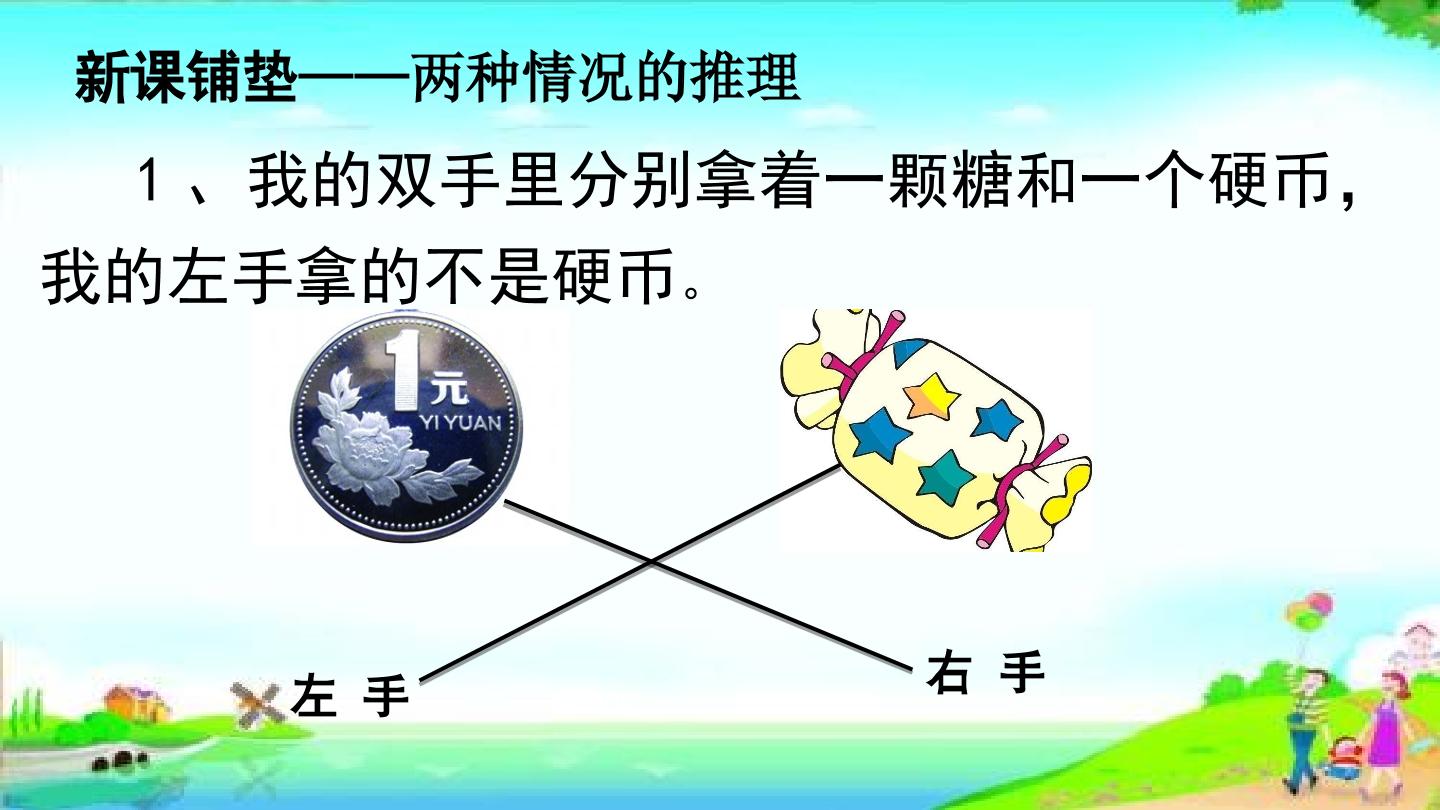 新课铺垫——两种情况的推理

1、我的双手里分别拿着一颗糖和一个硬币，我的左手拿的不是硬币。

1元
YI YUAN

左 手

右 手